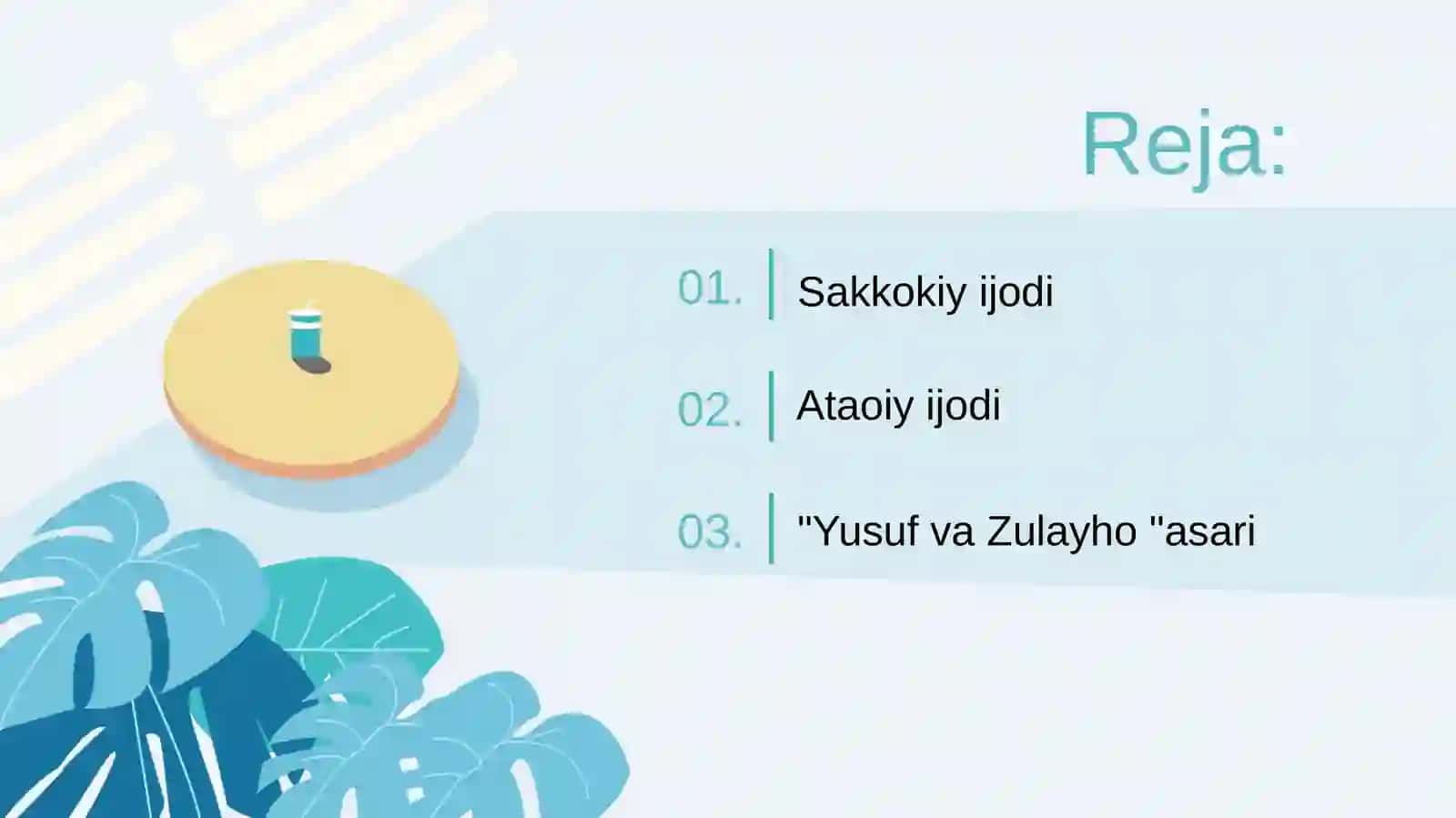 Reja:

01. Sakkokiy ijodi

02. Ataoiy ijodi

03. "Yusuf va Zulayho "asari